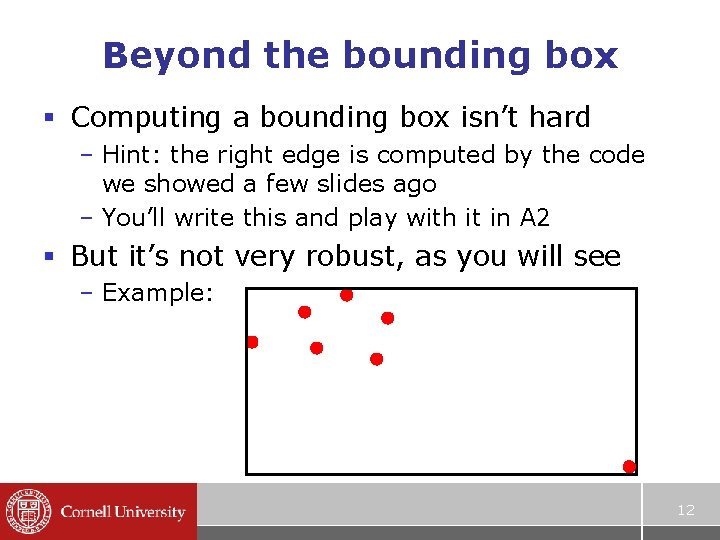 Beyond the bounding box

▪ Computing a bounding box isn't hard
  – Hint: the right edge is computed by the code we showed a few slides ago
  – You'll write this and play with it in A2

▪ But it's not very robust, as you will see
  – Example:

Cornell University

12